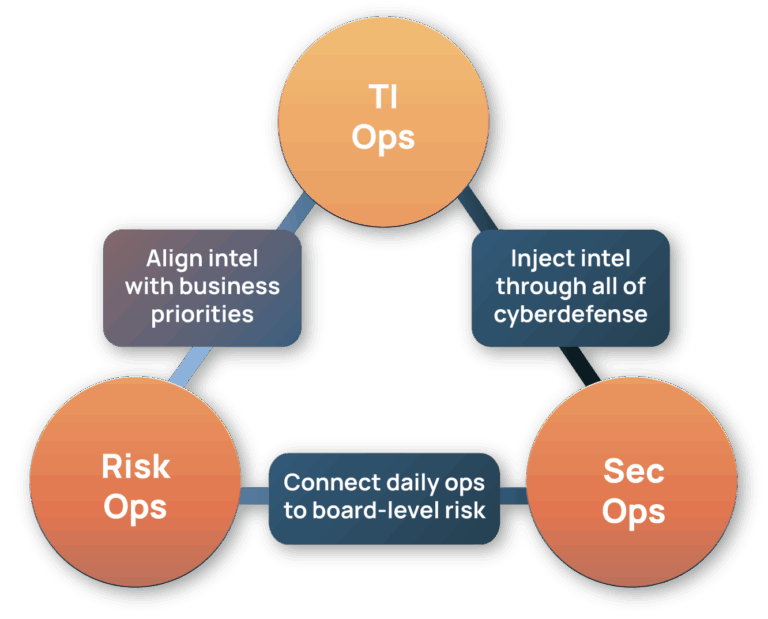 TI Ops

Align intel with business priorities

Inject intel through all of cyberdefense

Risk Ops

Connect daily ops to board-level risk

Sec Ops